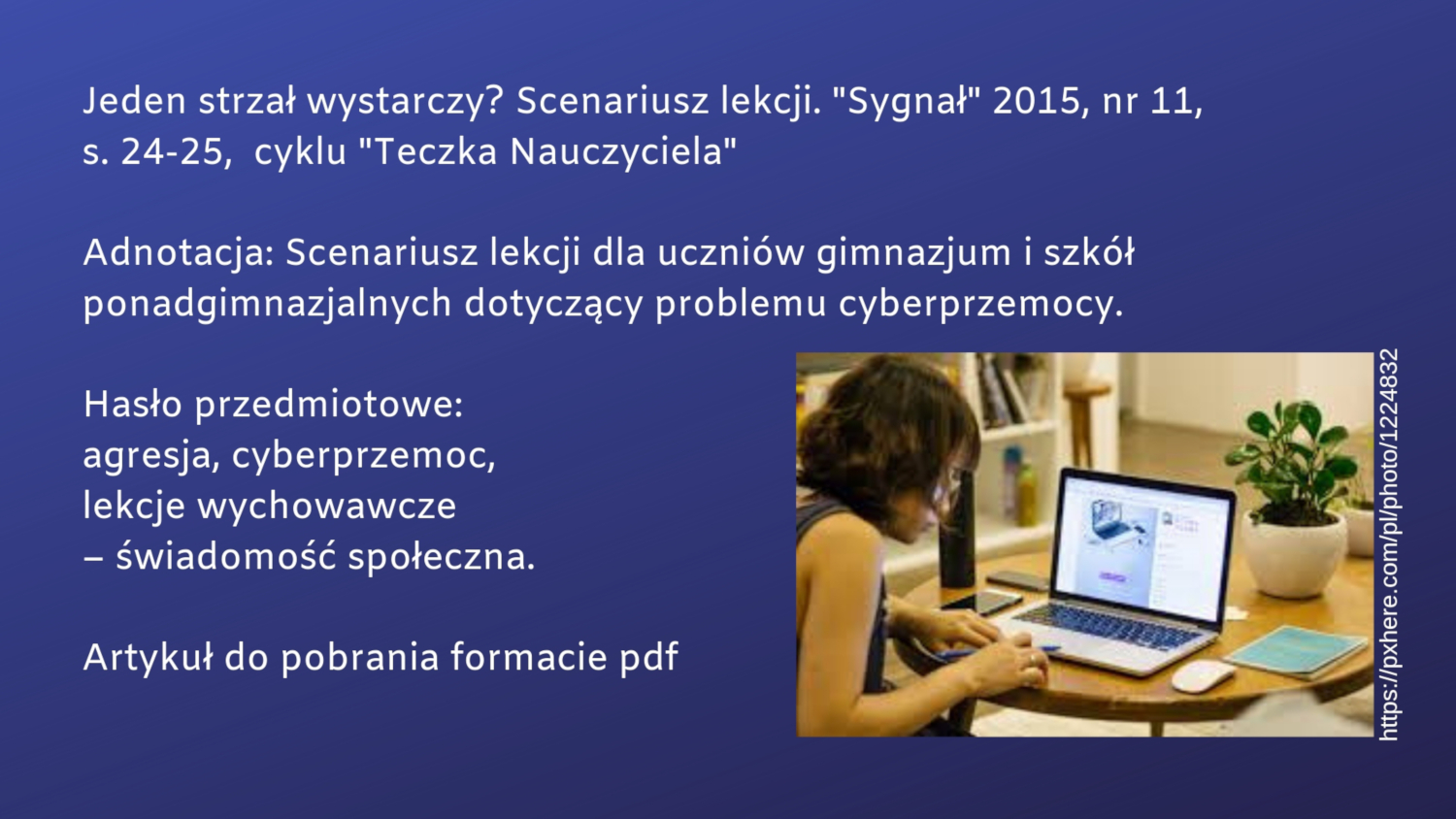 Jeden strzał wystarczy? Scenariusz lekcji. "Sygnał" 2015, nr 11, s. 24-25, cyklu "Teczka Nauczyciela"

Adnotacja: Scenariusz lekcji dla uczniów gimnazjum i szkół ponadgimnazjalnych dotyczący problemu cyberprzemocy.

Hasło przedmiotowe:
agresja, cyberprzemoc,
lekcje wychowawcze
– świadomość społeczna.

Artykuł do pobrania formacie pdf

https://pxhere.com/pl/photo/1224832